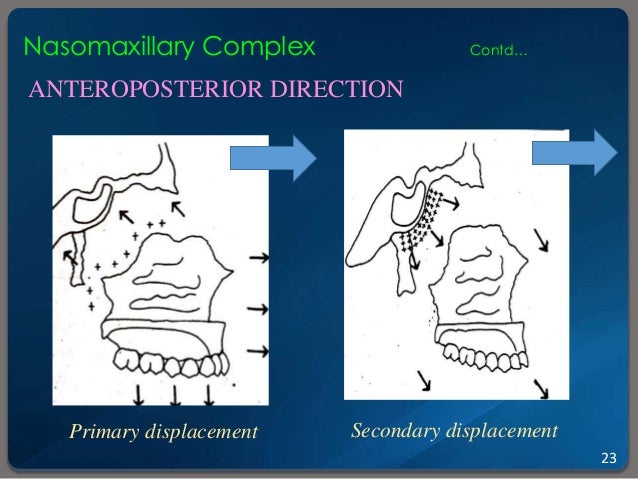 Nasomaxillary Complex

Contd...

ANTEROPOSTERIOR DIRECTION

Primary displacement

Secondary displacement

23